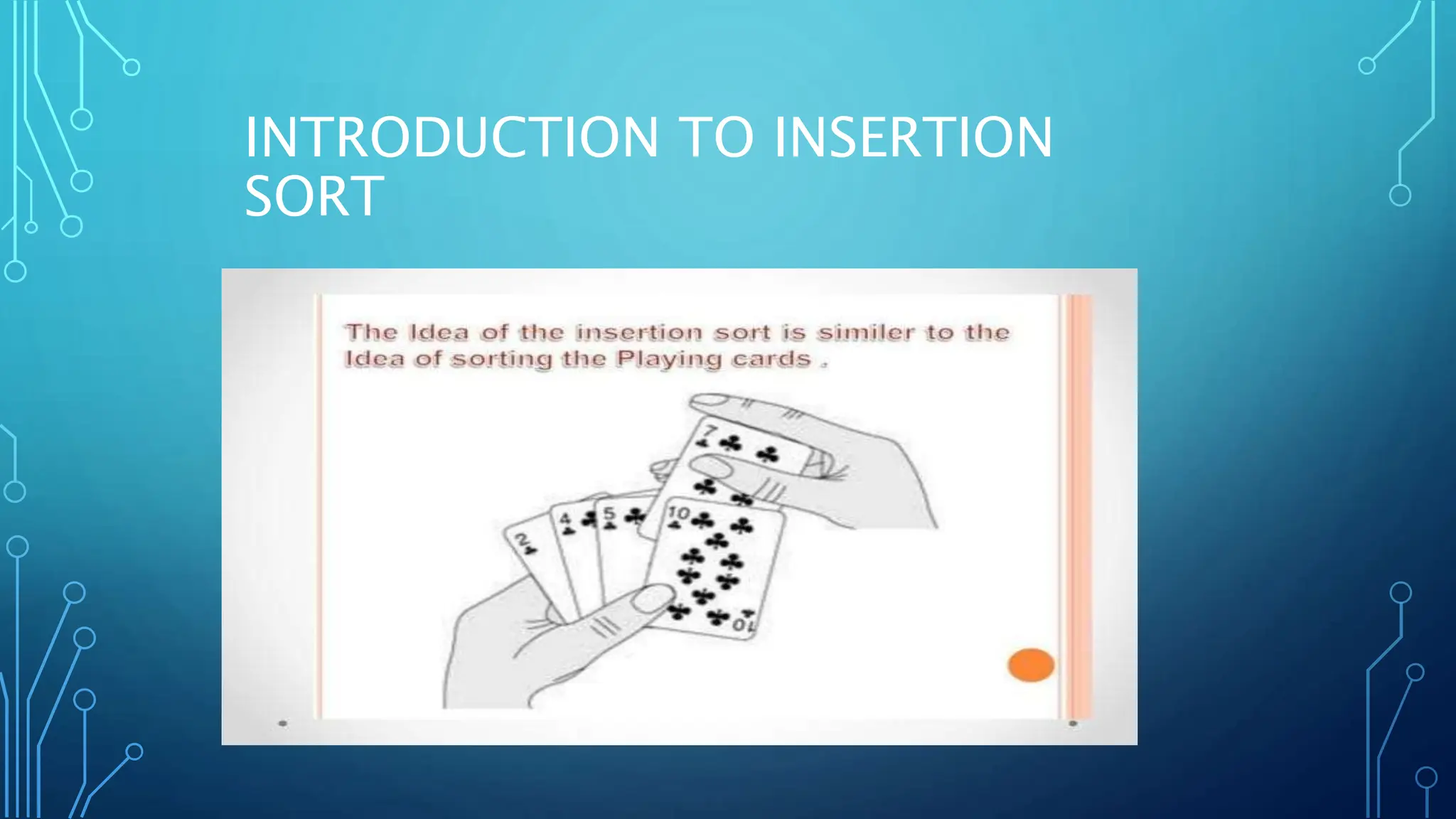 INTRODUCTION TO INSERTION SORT

The Idea of the insertion sort is similer to the Idea of sorting the Playing cards .

7

2

4

5

10

10